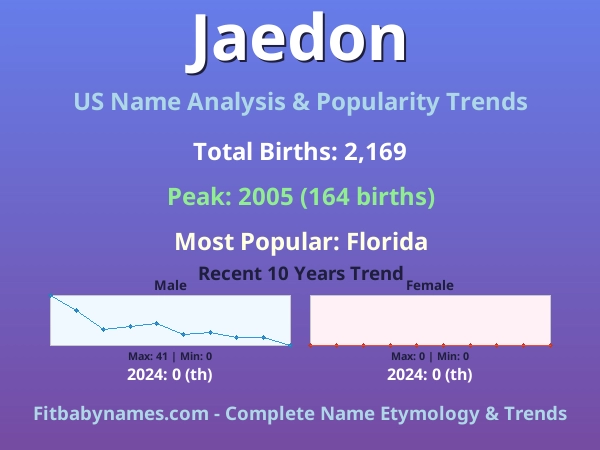 Jaedon

US Name Analysis & Popularity Trends

Total Births: 2,169

Peak: 2005 (164 births)

Most Popular: Florida

Recent 10 Years Trend

Male

Max: 41 | Min: 0

2024: 0 (th)

Female

Max: 0 | Min: 0

2024: 0 (th)

Fitbabynames.com - Complete Name Etymology & Trends